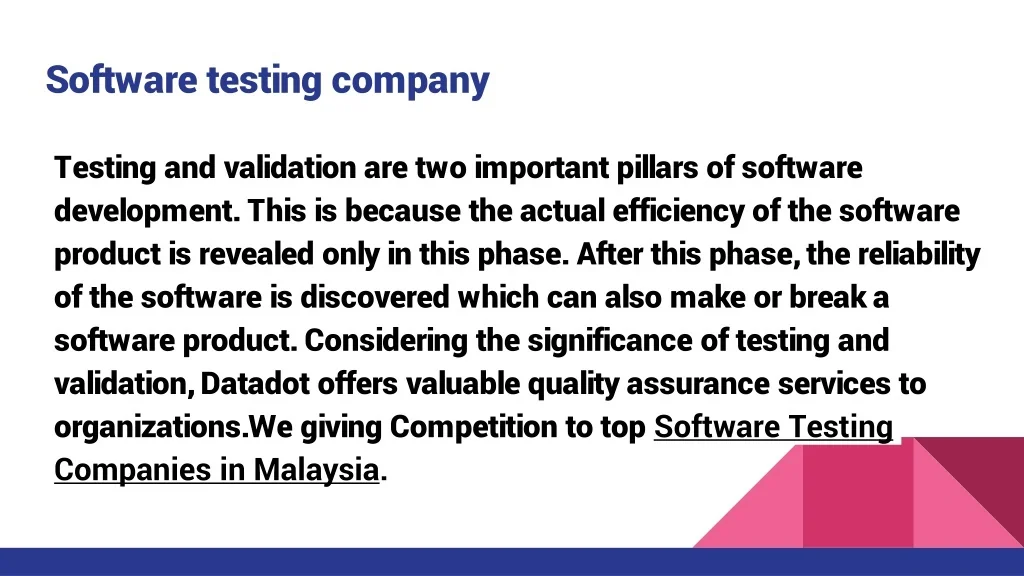 Software testing company

Testing and validation are two important pillars of software development. This is because the actual efficiency of the software product is revealed only in this phase. After this phase, the reliability of the software is discovered which can also make or break a software product. Considering the significance of testing and validation, Datadot offers valuable quality assurance services to organizations.We giving Competition to top Software Testing Companies in Malaysia.